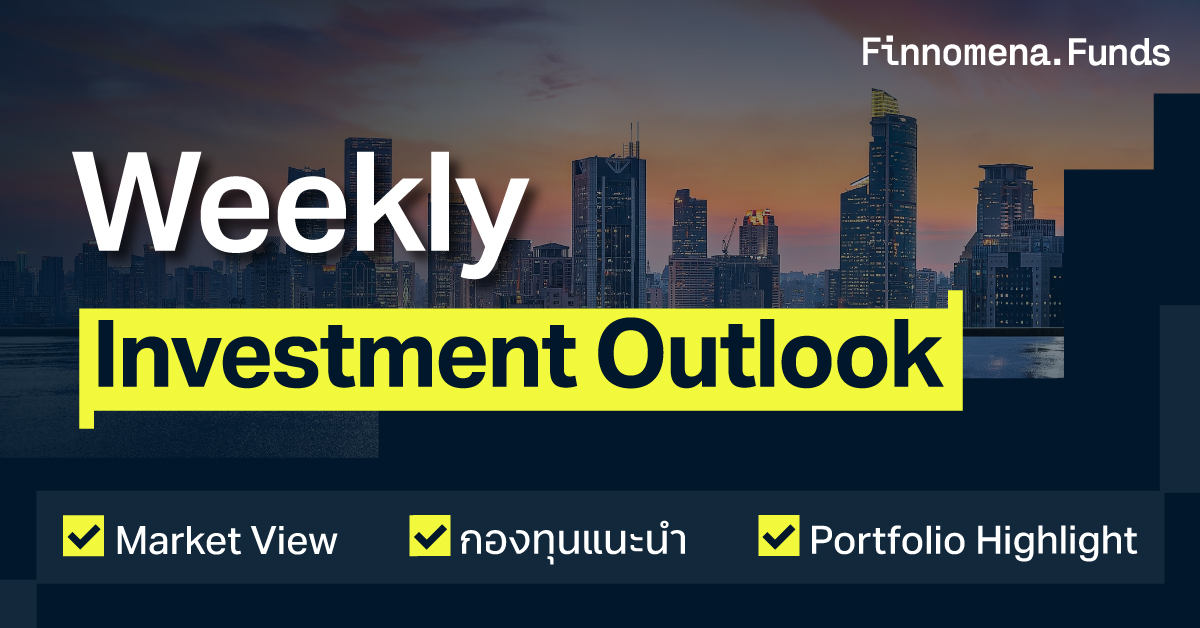 Finnomena.Funds

Weekly

Investment Outlook

Market View

กองทุนแนะนำ

Portfolio Highlight